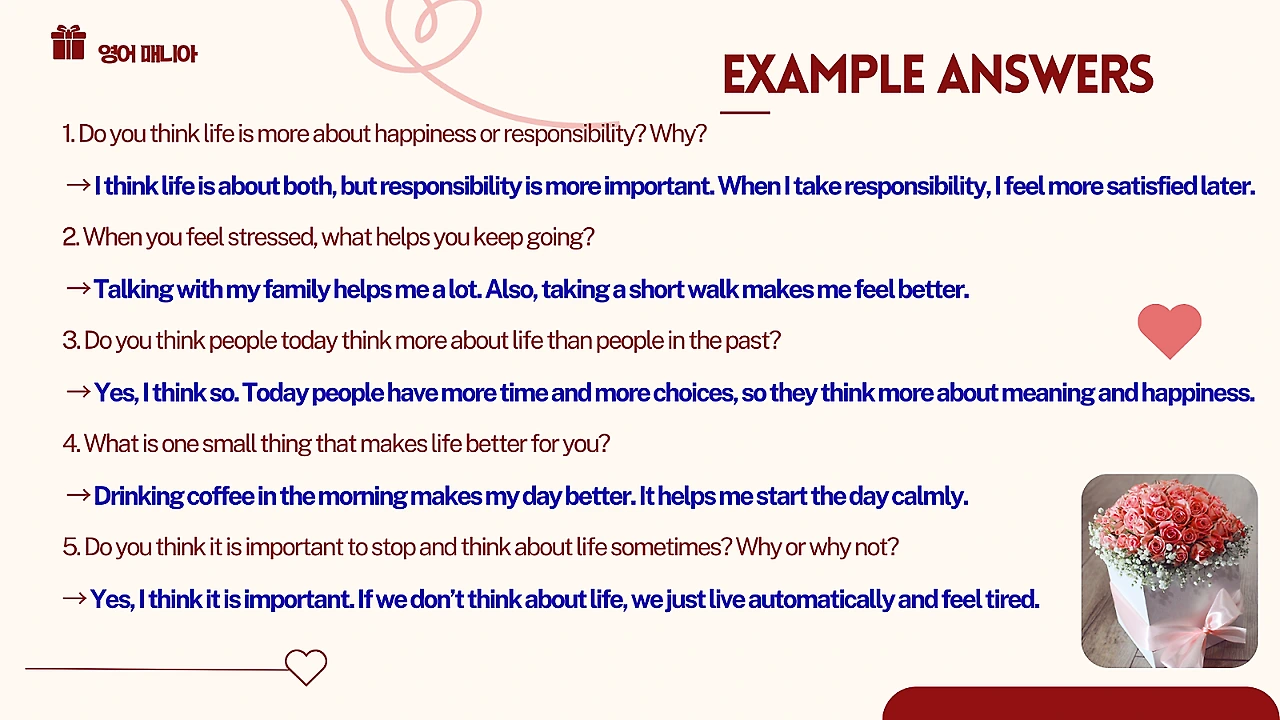 영어 매니아

EXAMPLE ANSWERS

1. Do you think life is more about happiness or responsibility? Why?

→ I think life is about both, but responsibility is more important. When I take responsibility, I feel more satisfied later.

2. When you feel stressed, what helps you keep going?

→ Talking with my family helps me a lot. Also, taking a short walk makes me feel better.

3. Do you think people today think more about life than people in the past?

→ Yes, I think so. Today people have more time and more choices, so they think more about meaning and happiness.

4. What is one small thing that makes life better for you?

→ Drinking coffee in the morning makes my day better. It helps me start the day calmly.

5. Do you think it is important to stop and think about life sometimes? Why or why not?

→ Yes, I think it is important. If we don't think about life, we just live automatically and feel tired.